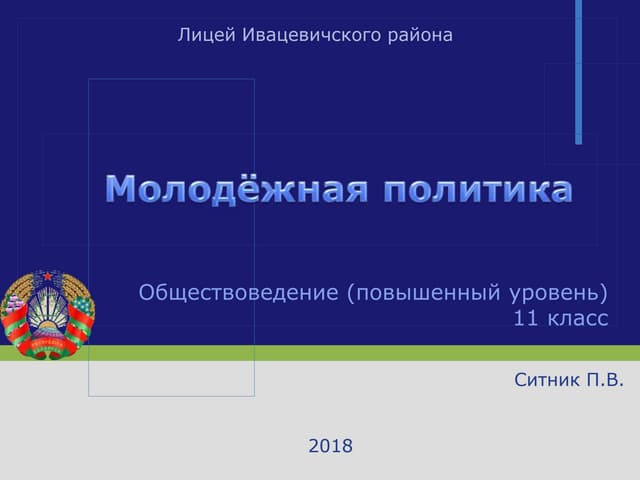 Лицей Ивацевичского района

Молодёжная политика

Обществоведение (повышенный уровень)
11 класс

Ситник П.В.

2018